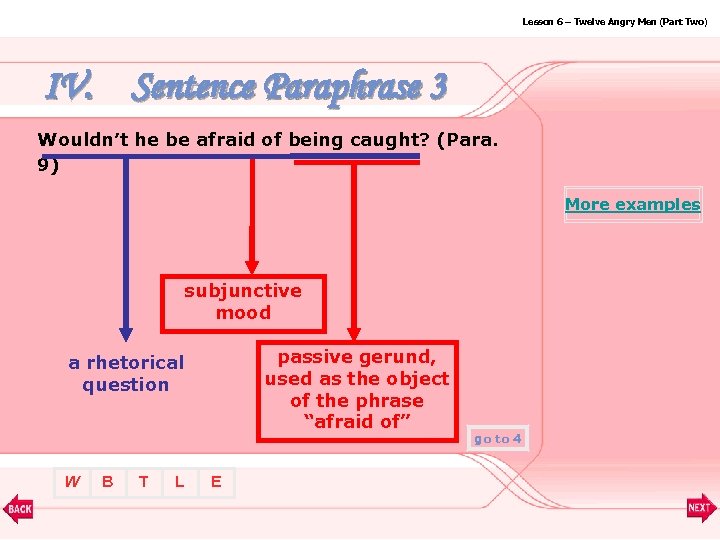 Lesson 6 – Twelve Angry Men (Part Two)

IV. Sentence Paraphrase 3

Wouldn't he be afraid of being caught? (Para. 9)

More examples

subjunctive mood

a rhetorical question

passive gerund, used as the object of the phrase "afraid of"

go to 4

W B T L E

BACK

NEXT